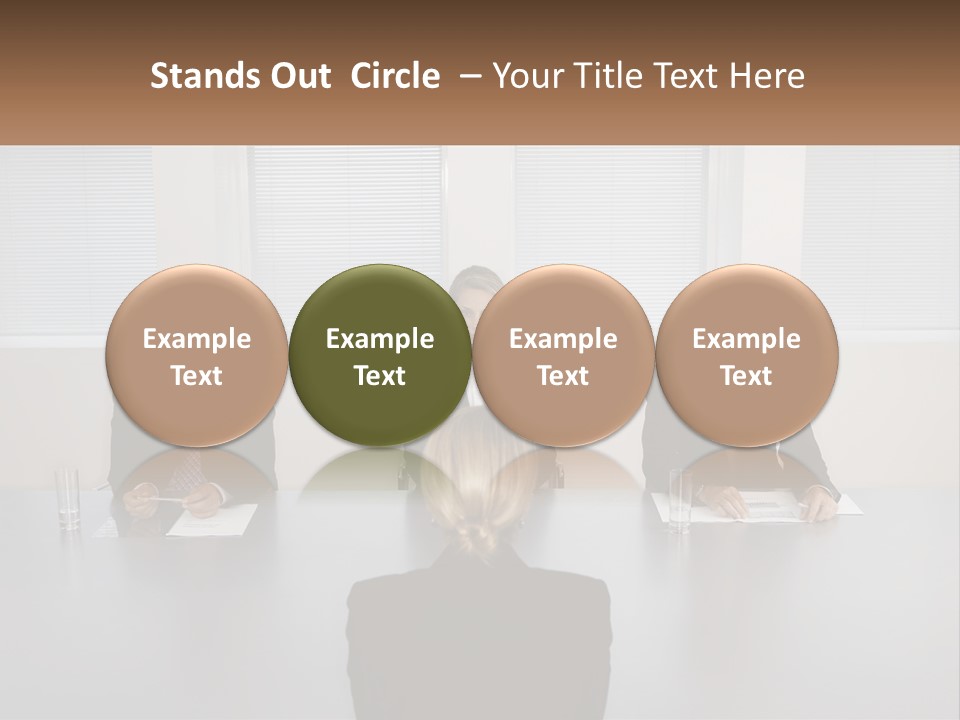 Stands Out Circle – Your Title Text Here

Example Text

Example Text

Example Text

Example Text